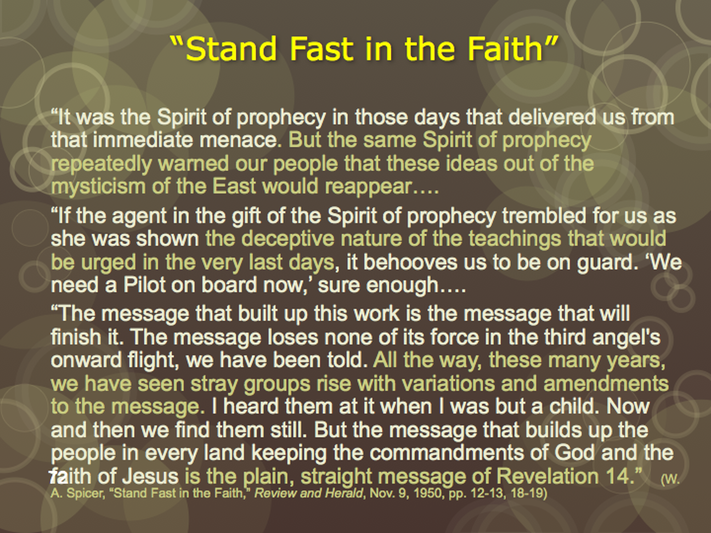 “Stand Fast in the Faith”

“It was the Spirit of prophecy in those days that delivered us from that immediate menace. But the same Spirit of prophecy repeatedly warned our people that these ideas out of the mysticism of the East would reappear….

“If the agent in the gift of the Spirit of prophecy trembled for us as she was shown the deceptive nature of the teachings that would be urged in the very last days, it behooves us to be on guard. ‘We need a Pilot on board now,’ sure enough….

“The message that built up this work is the message that will finish it. The message loses none of its force in the third angel's onward flight, we have been told. All the way, these many years, we have seen stray groups rise with variations and amendments to the message. I heard them at it when I was but a child. Now and then we find them still. But the message that builds up the people in every land keeping the commandments of God and the faith of Jesus is the plain, straight message of Revelation 14.” (W. A. Spicer, “Stand Fast in the Faith,” Review and Herald, Nov. 9, 1950, pp. 12-13, 18-19)

72